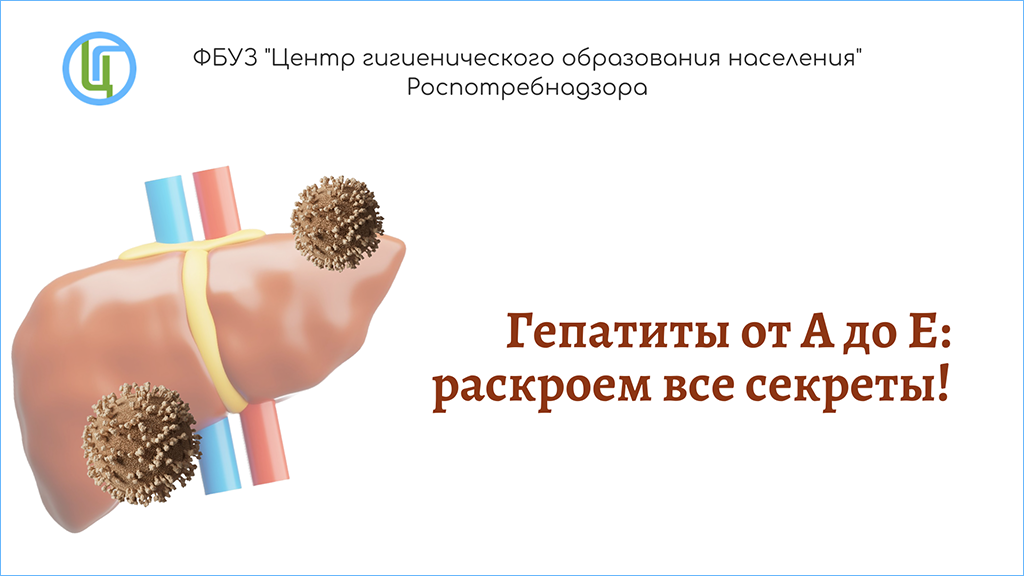 Ц

ФБУЗ "Центр гигиенического образования населения" Роспотребнадзора

Гепатиты от А до Е: раскроем все секреты!